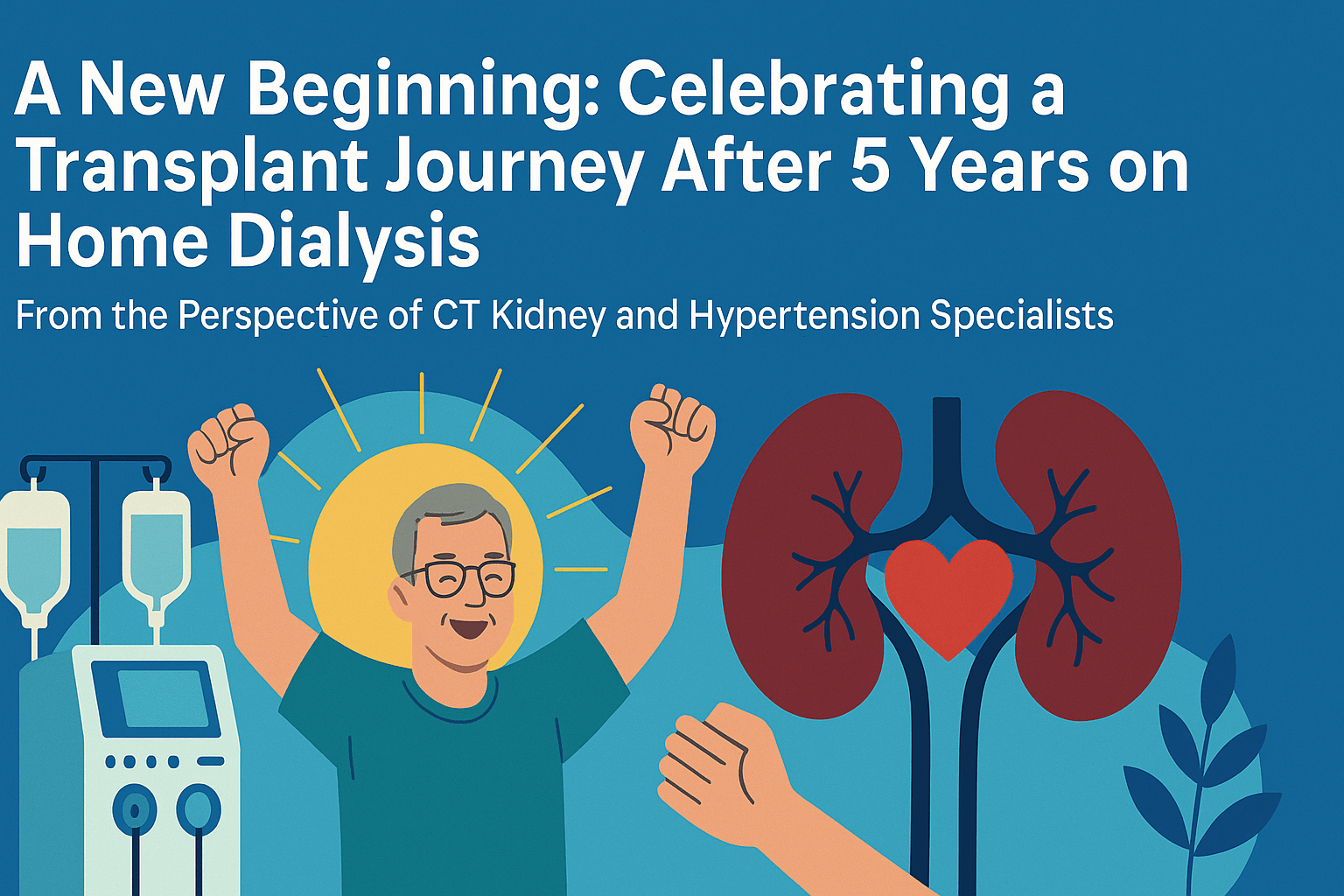 A New Beginning: Celebrating a Transplant Journey After 5 Years on Home Dialysis

From the Perspective of CT Kidney and Hypertension Specialists